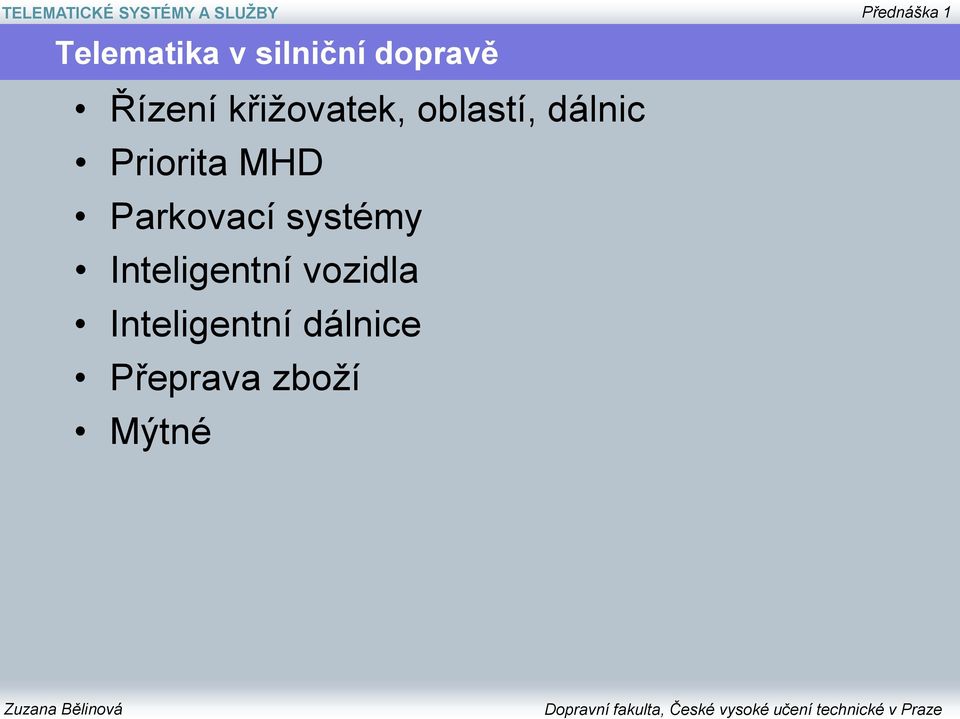 TELEMATICKÉ SYSTÉMY A SLUŽBY

Přednáška 1

Telematika v silniční dopravě

• Řízení křižovatek, oblastí, dálnic
• Priorita MHD
• Parkovací systémy
• Inteligentní vozidla
• Inteligentní dálnice
• Přeprava zboží
• Mýtné

Zuzana Bělinová

Dopravní fakulta, České vysoké učení technické v Praze